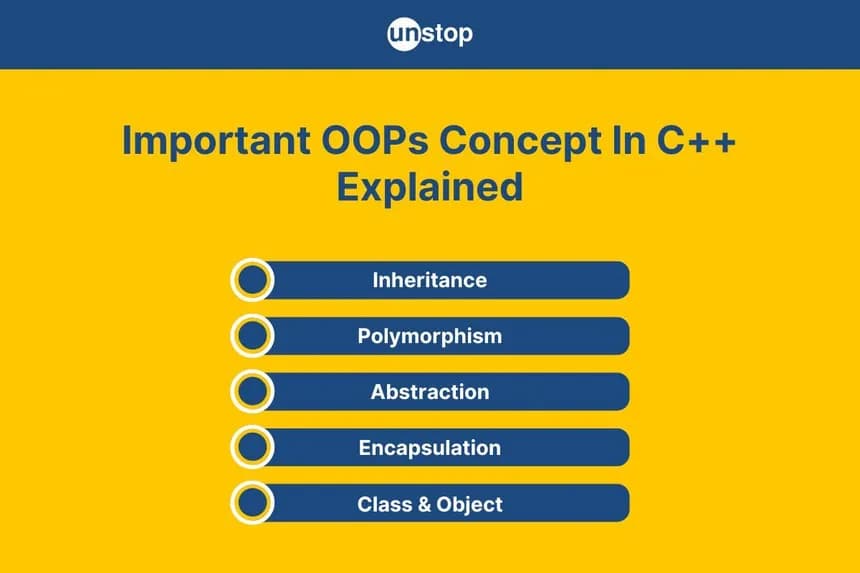 unstop

Important OOPs Concept In C++ Explained

Inheritance

Polymorphism

Abstraction

Encapsulation

Class & Object